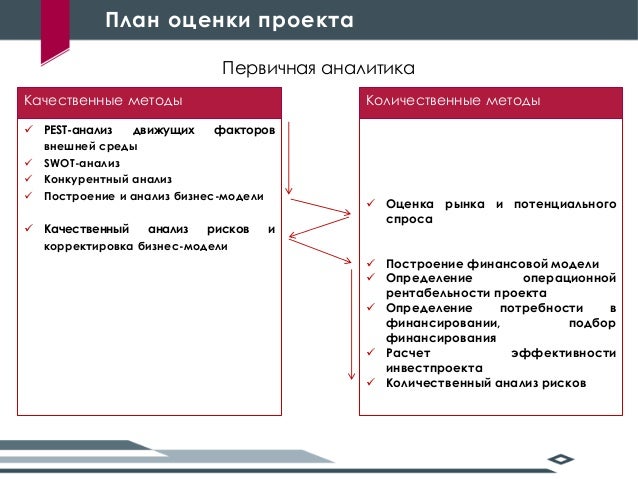 План оценки проекта

Первичная аналитика

Качественные методы

✓ PEST-анализ движущих факторов внешней среды
✓ SWOT-анализ
✓ Конкурентный анализ
✓ Построение и анализ бизнес-модели

✓ Качественный анализ рисков и корректировка бизнес-модели

Количественные методы

✓ Оценка рынка и потенциального спроса

✓ Построение финансовой модели
✓ Определение операционной рентабельности проекта
✓ Определение потребности в финансировании, подбор финансирования
✓ Расчет эффективности инвестпроекта
✓ Количественный анализ рисков